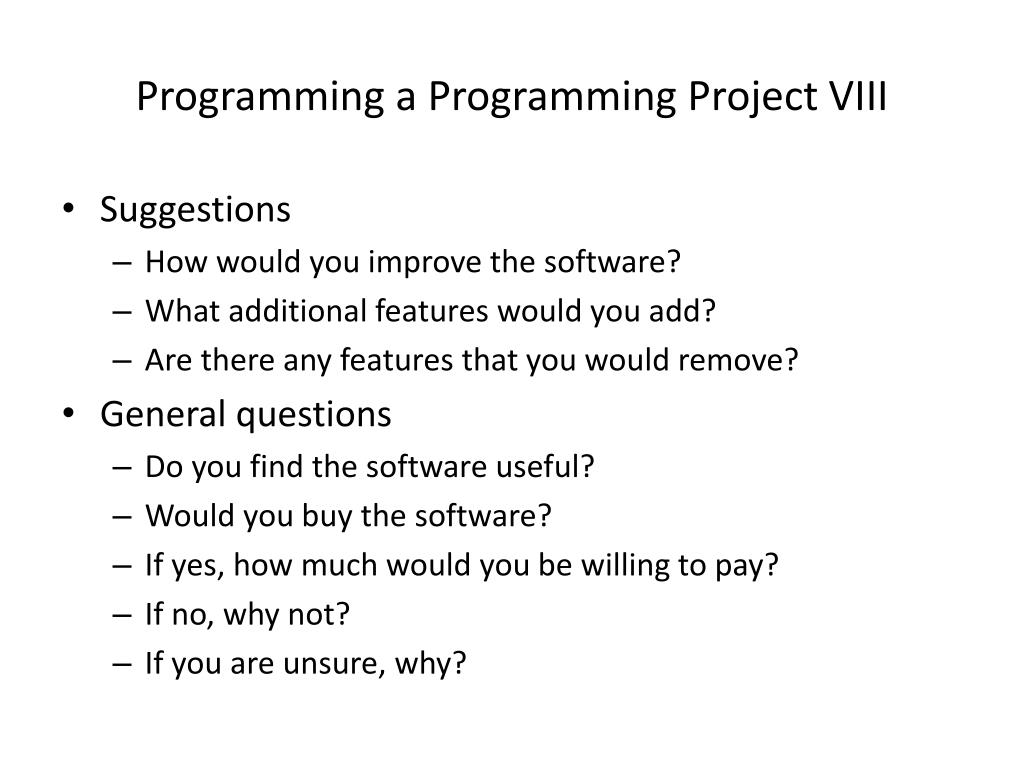 Programming a Programming Project VIII

• Suggestions
– How would you improve the software?
– What additional features would you add?
– Are there any features that you would remove?
• General questions
– Do you find the software useful?
– Would you buy the software?
– If yes, how much would you be willing to pay?
– If no, why not?
– If you are unsure, why?